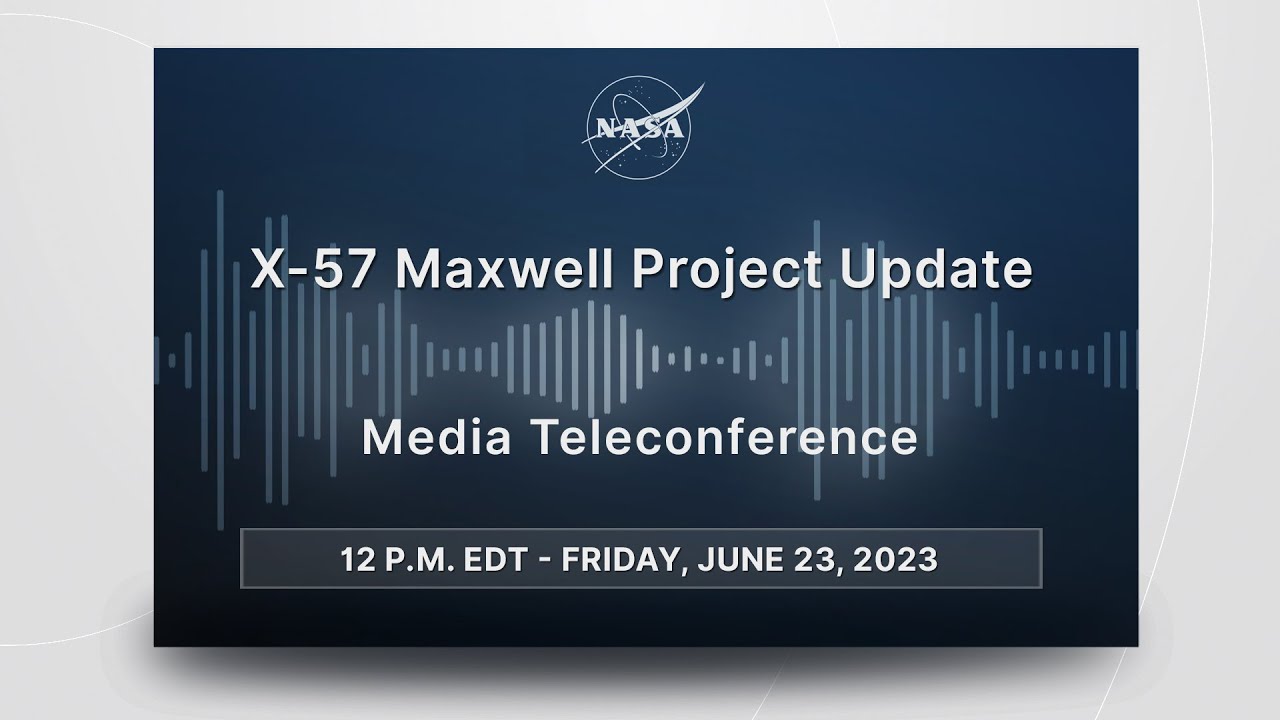 NASA

X-57 Maxwell Project Update

Media Teleconference

12 P.M. EDT - FRIDAY, JUNE 23, 2023